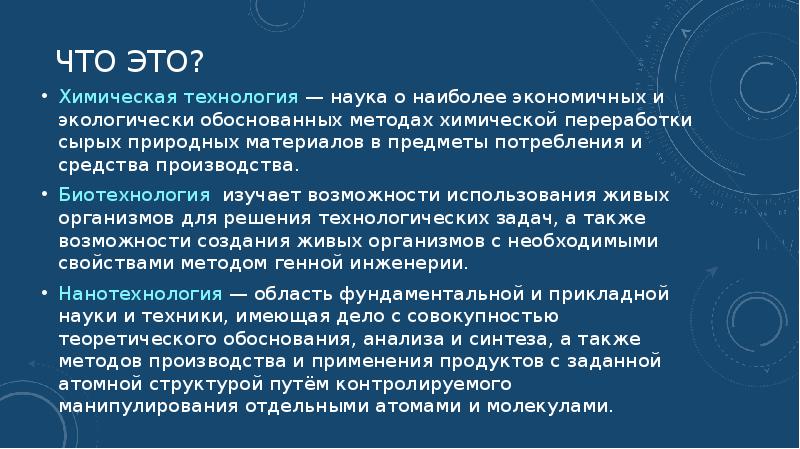 ЧТО ЭТО?

• Химическая технология — наука о наиболее экономичных и экологически обоснованных методах химической переработки сырых природных материалов в предметы потребления и средства производства.

• Биотехнология изучает возможности использования живых организмов для решения технологических задач, а также возможности создания живых организмов с необходимыми свойствами методом генной инженерии.

• Нанотехнология — область фундаментальной и прикладной науки и техники, имеющая дело с совокупностью теоретического обоснования, анализа и синтеза, а также методов производства и применения продуктов с заданной атомной структурой путём контролируемого манипулирования отдельными атомами и молекулами.